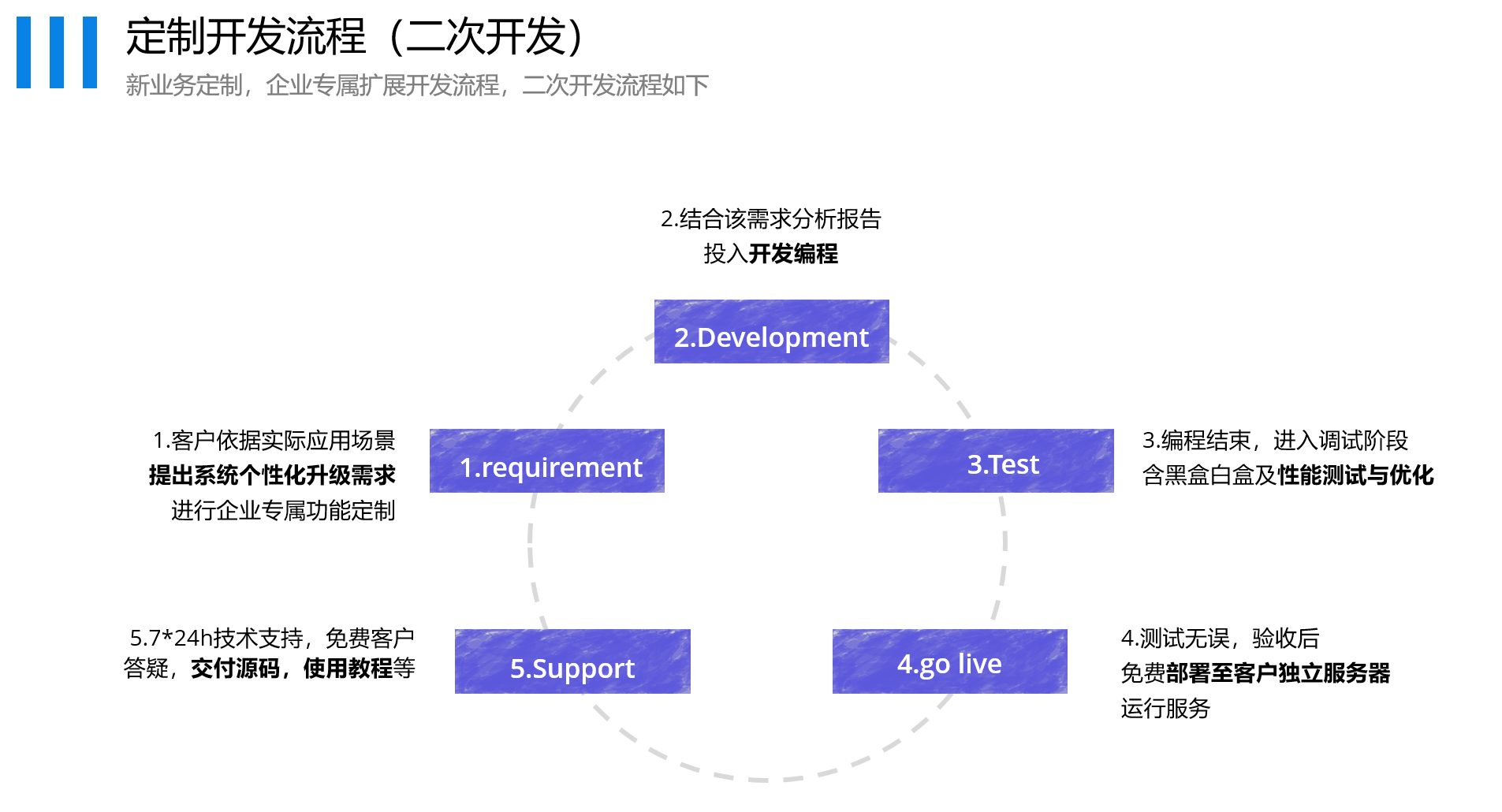 定制开发流程（二次开发）

新业务定制，企业专属扩展开发流程，二次开发流程如下

2.结合该需求分析报告
投入开发编程

2.Development

1.客户依据实际应用场景
提出系统个性化升级需求
进行企业专属功能定制

1.requirement

3.Test

3.编程结束，进入调试阶段
含黑盒白盒及性能测试与优化

5.7*24h技术支持，免费客户答疑，交付源码，使用教程等

5.Support

4.go live

4.测试无误，验收后
免费部署至客户独立服务器
运行服务